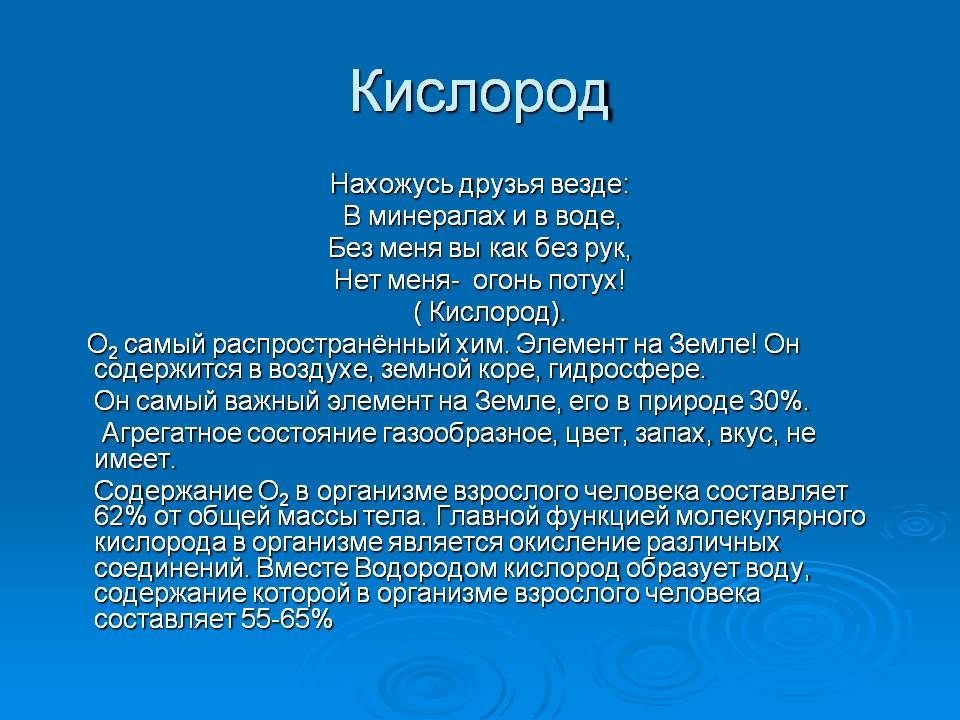 Кислород

Нахожусь друзья везде:
В минералах и в воде,
Без меня вы как без рук,
Нет меня- огонь потух!
( Кислород).

$O_2$ самый распространённый хим. Элемент на Земле! Он содержится в воздухе, земной коре, гидросфере.

Он самый важный элемент на Земле, его в природе 30%.

Агрегатное состояние газообразное, цвет, запах, вкус, не имеет.

Содержание $O_2$ в организме взрослого человека составляет 62% от общей массы тела. Главной функцией молекулярного кислорода в организме является окисление различных соединений. Вместе Водородом кислород образует воду, содержание которой в организме взрослого человека составляет 55-65%